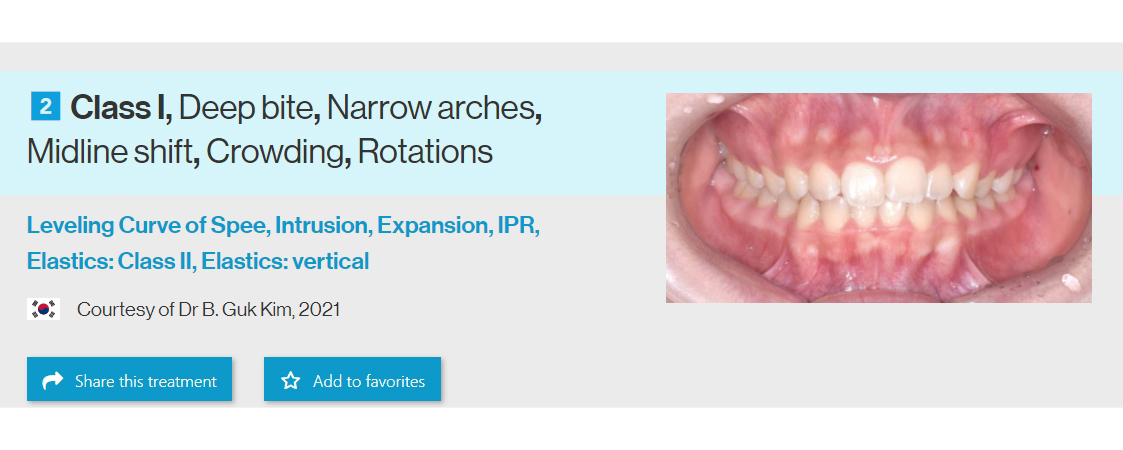 2 Class I, Deep bite, Narrow arches, Midline shift, Crowding, Rotations

Leveling Curve of Spee, Intrusion, Expansion, IPR, Elastics: Class II, Elastics: vertical

Courtesy of Dr B. Guk Kim, 2021

Share this treatment

Add to favorites